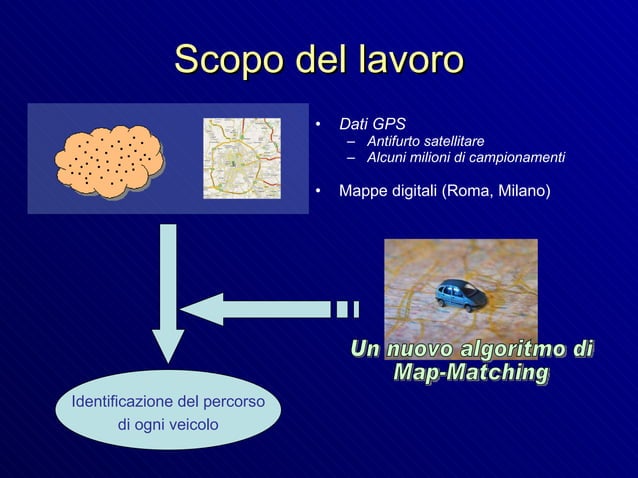 Scopo del lavoro

• Dati GPS
– Antifurto satellitare
– Alcuni milioni di campionamenti

• Mappe digitali (Roma, Milano)

Un nuovo algoritmo di Map-Matching

Identificazione del percorso di ogni veicolo